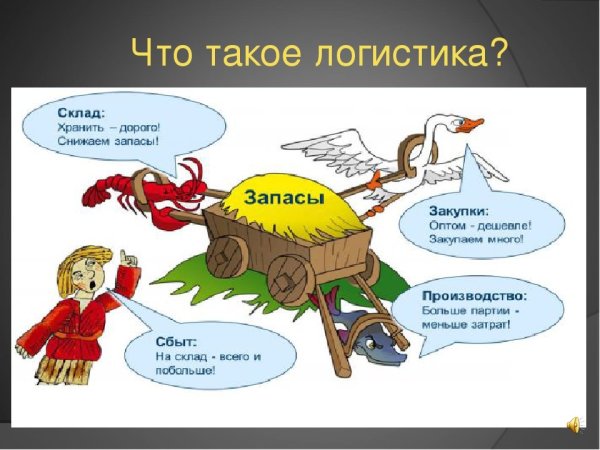 Что такое логистика?

Склад:
Хранить – дорого!
Снижаем запасы!

Запасы

Закупки:
Оптом - дешевле!
Закупаем много!

Производство:
Больше партии -
меньше затрат!

Сбыт:
На склад - всего и побольше!